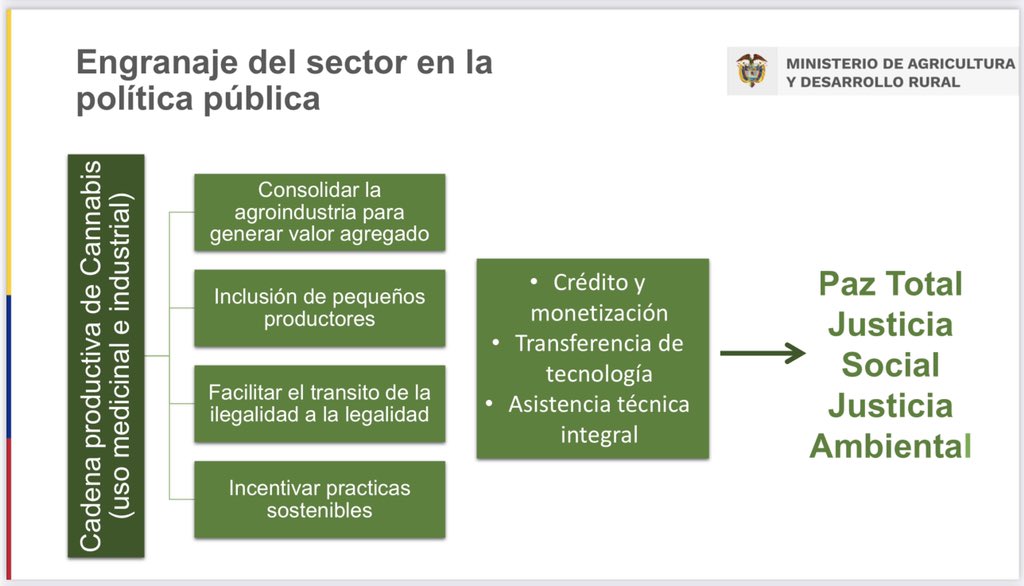 Engranaje del sector en la política pública

MINISTERIO DE AGRICULTURA Y DESARROLLO RURAL

Cadena productiva de Cannabis (uso medicinal e industrial)

Consolidar la agroindustria para generar valor agregado

Inclusión de pequeños productores

Facilitar el transito de la ilegalidad a la legalidad

Incentivar practicas sostenibles

• Crédito y monetización
• Transferencia de tecnología
• Asistencia técnica integral

Paz Total
Justicia Social
Justicia Ambiental